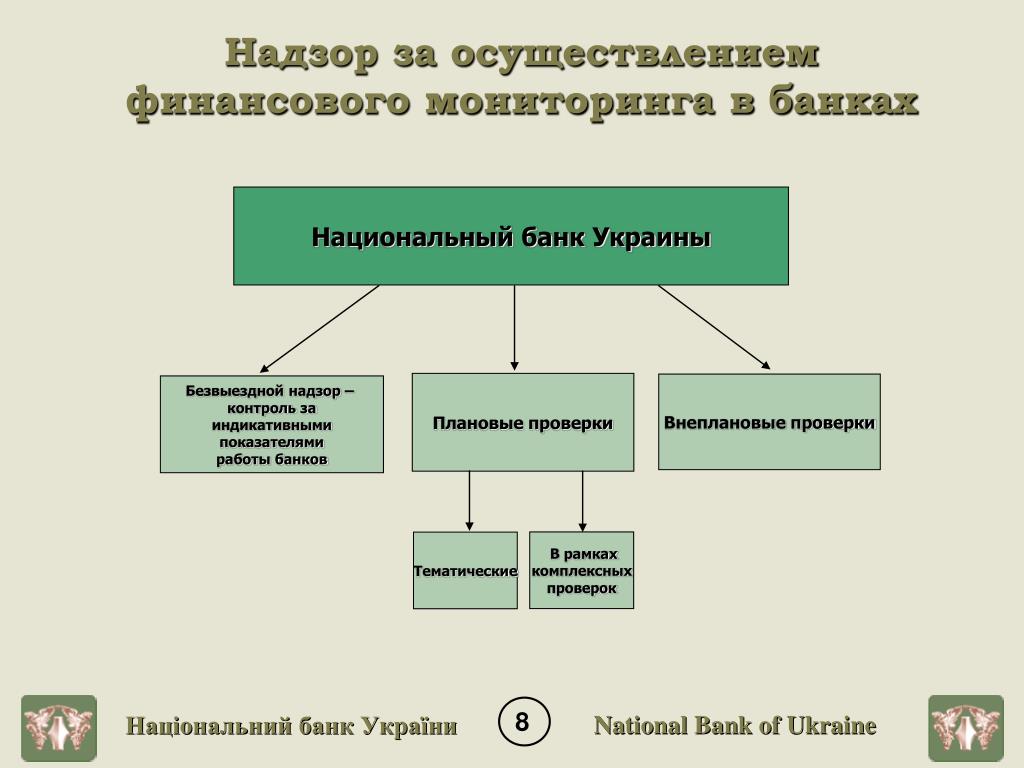 Надзор за осуществлением финансового мониторинга в банках

Национальный банк Украины

Безвыездной надзор – контроль за индикативными показателями работы банков

Плановые проверки

Внеплановые проверки

Тематические

В рамках комплексных проверок

Національний банк України

8

National Bank of Ukraine